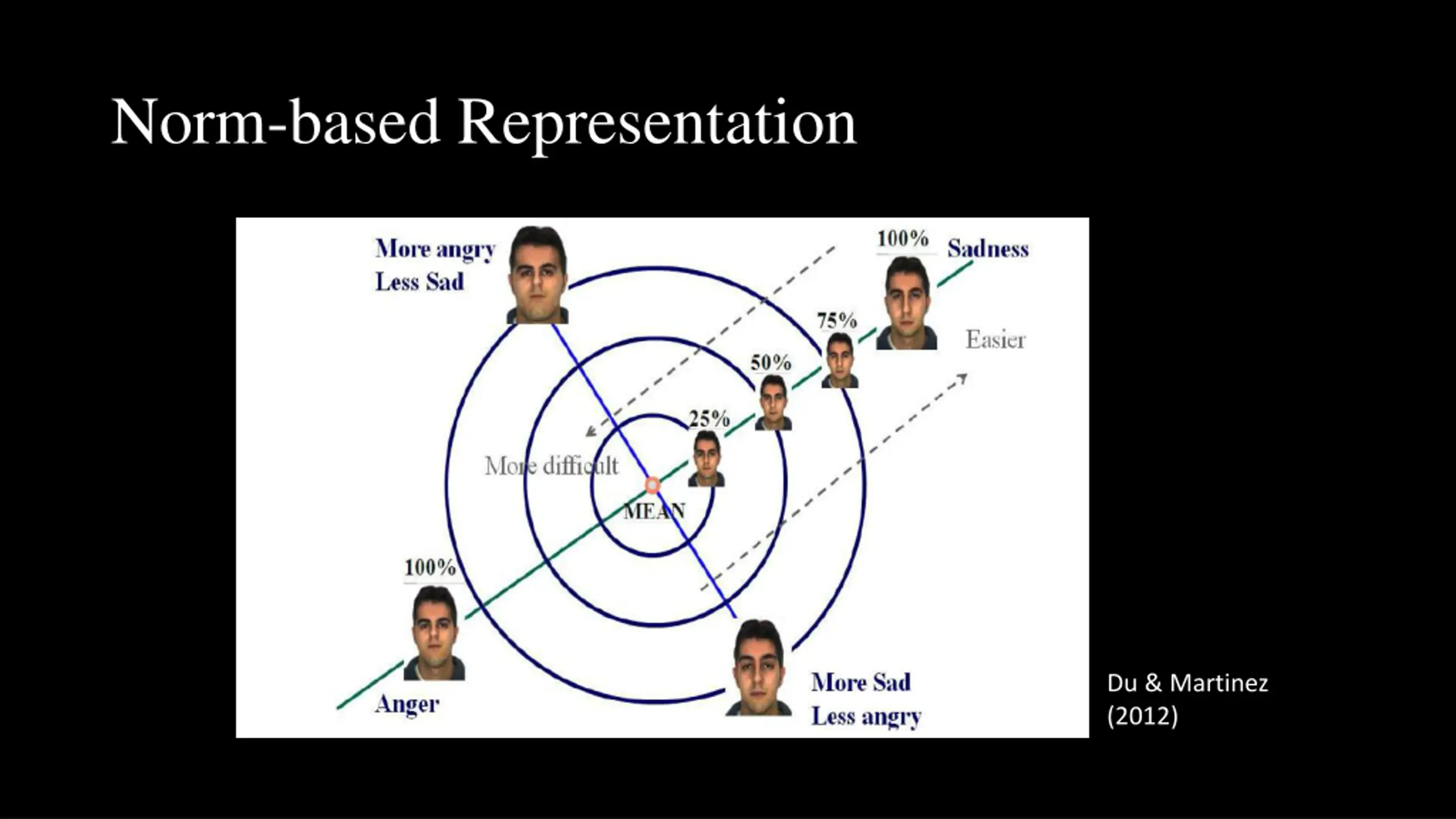 Norm-based Representation

More angry
Less Sad

100%

Sadness

75%

Easier

50%

25%

More difficult

MEAN

100%

Anger

More Sad
Less angry

Du & Martinez
(2012)